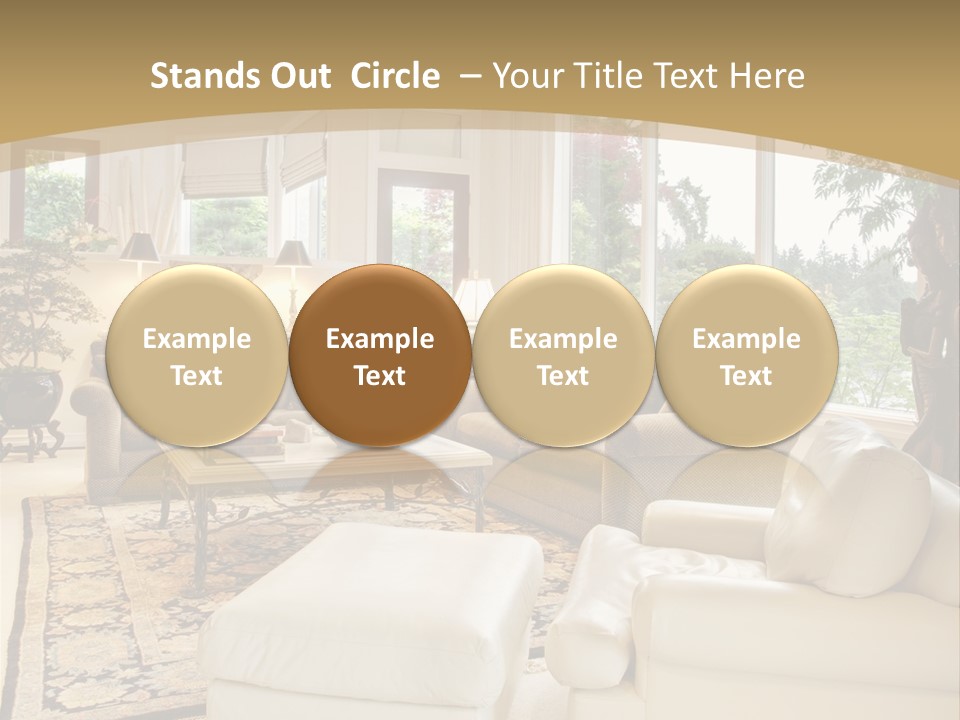 Stands Out Circle – Your Title Text Here

Example Text

Example Text

Example Text

Example Text